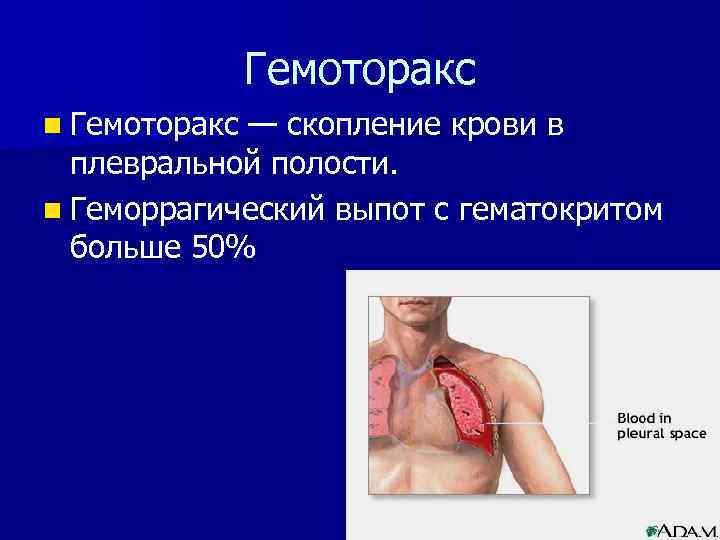 Гемоторакс

Гемоторакс — скопление крови в плевральной полости.

Геморрагический выпот с гематокритом больше 50%

Blood in pleural space

A.D.A.M.